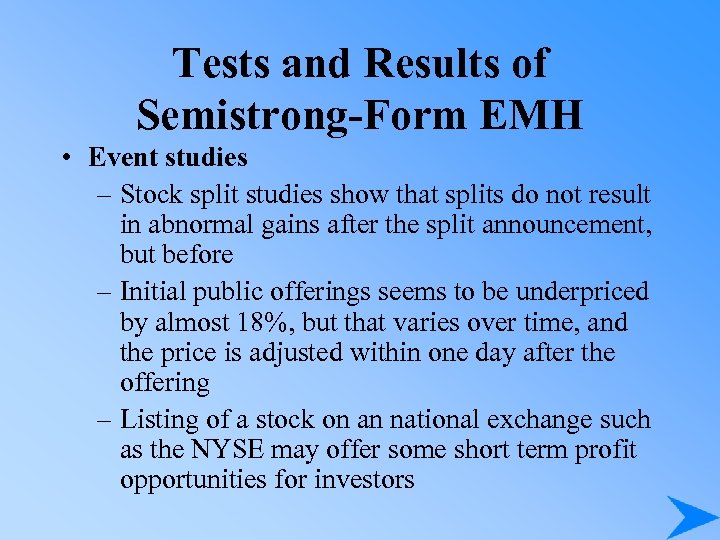 Tests and Results of Semistrong-Form EMH

• Event studies

– Stock split studies show that splits do not result in abnormal gains after the split announcement, but before

– Initial public offerings seems to be underpriced by almost 18%, but that varies over time, and the price is adjusted within one day after the offering

– Listing of a stock on an national exchange such as the NYSE may offer some short term profit opportunities for investors